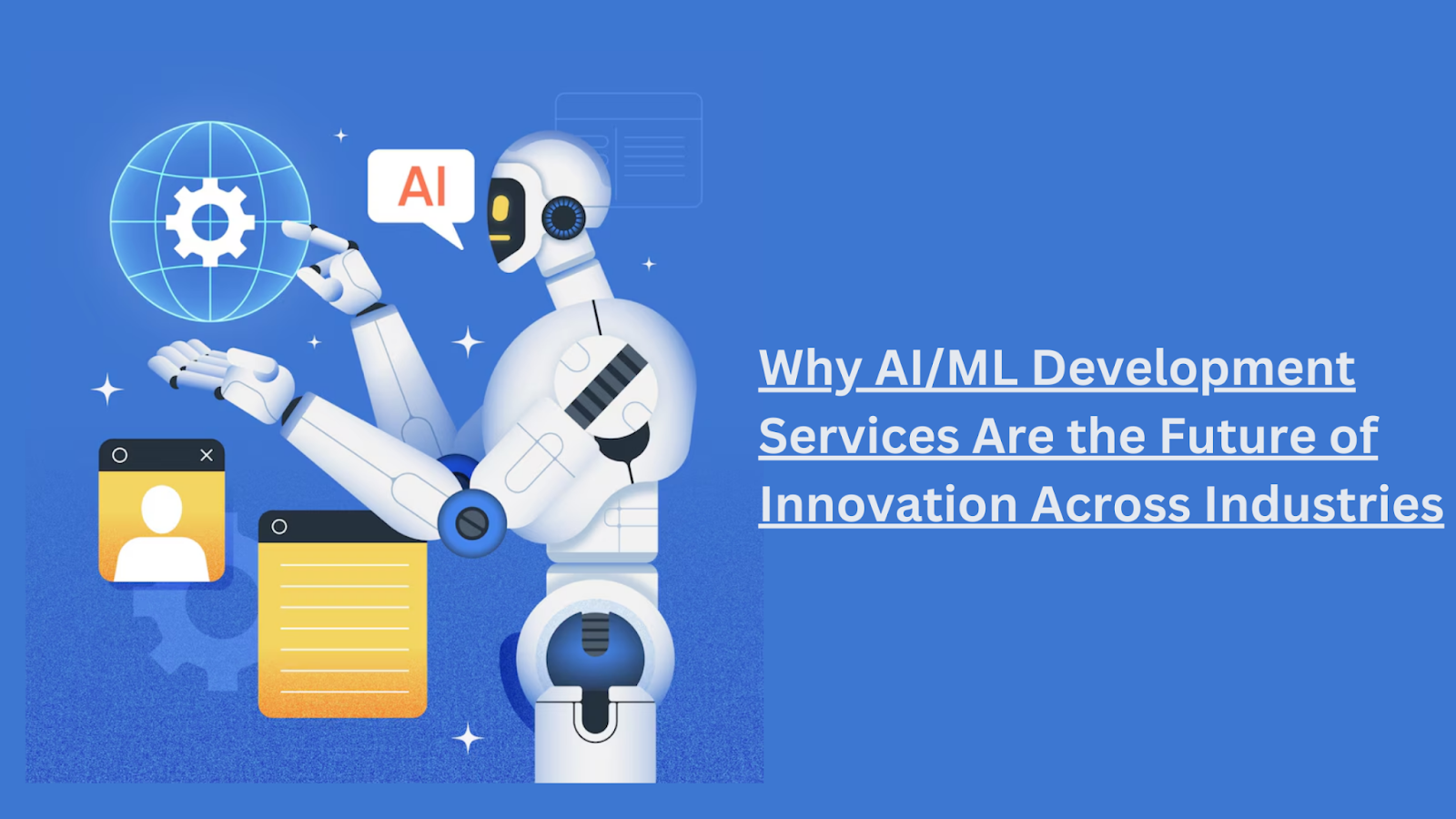 AI

Why AI/ML Development Services Are the Future of Innovation Across Industries